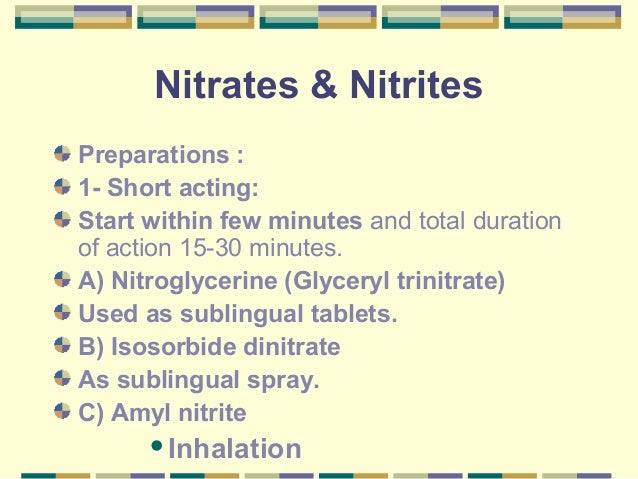 Nitrates & Nitrites

Preparations :

1- Short acting:

Start within few minutes and total duration of action 15-30 minutes.

A) Nitroglycerine (Glyceryl trinitrate)

Used as sublingual tablets.

B) Isosorbide dinitrate

As sublingual spray.

C) Amyl nitrite

• Inhalation